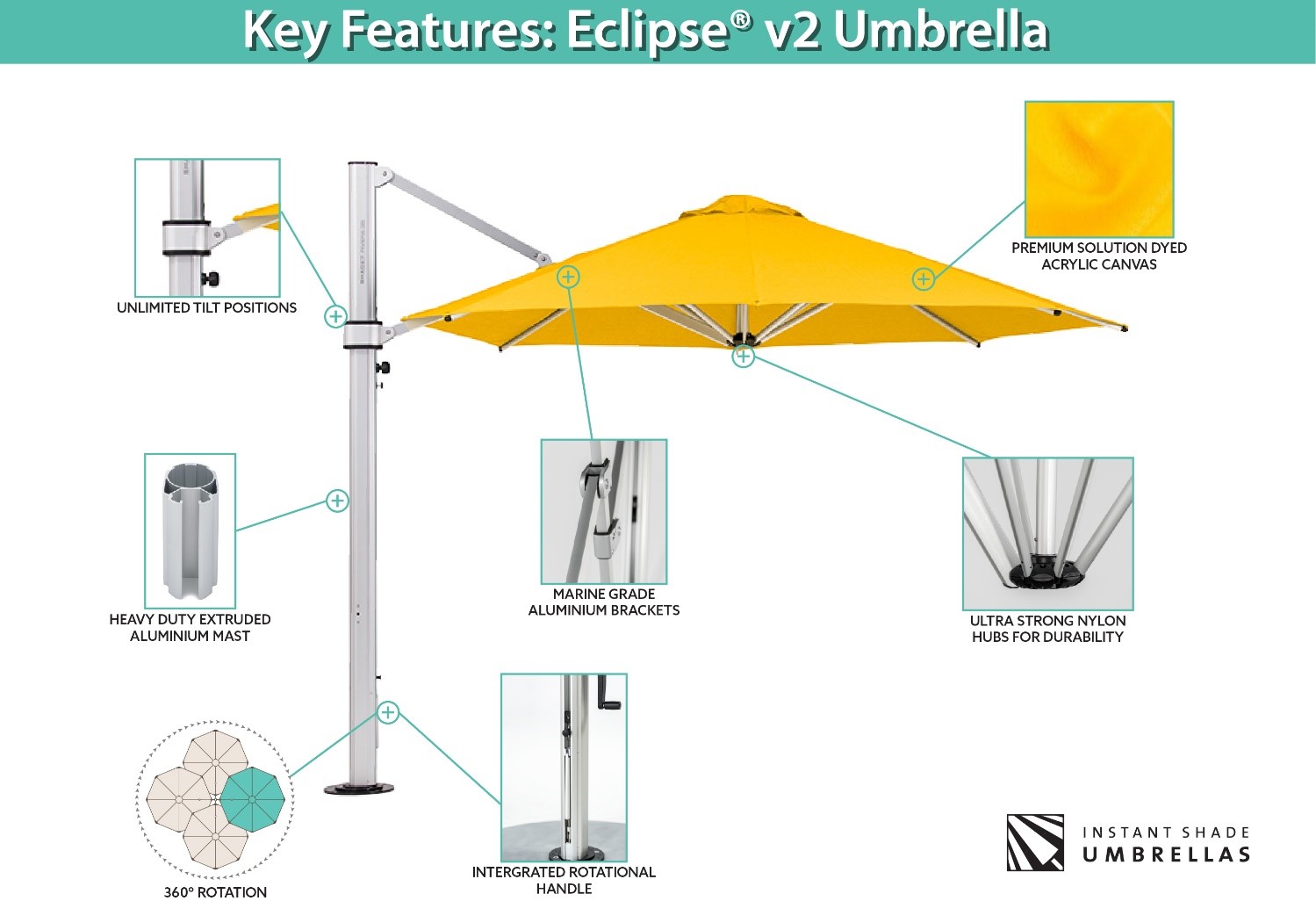 Key Features: Eclipse® v2 Umbrella

UNLIMITED TILT POSITIONS

PREMIUM SOLUTION DYED ACRYLIC CANVAS

HEAVY DUTY EXTRUDED ALUMINIUM MAST

MARINE GRADE ALUMINIUM BRACKETS

ULTRA STRONG NYLON HUBS FOR DURABILITY

360° ROTATION

INTERGRATED ROTATIONAL HANDLE

INSTANT SHADE UMBRELLAS